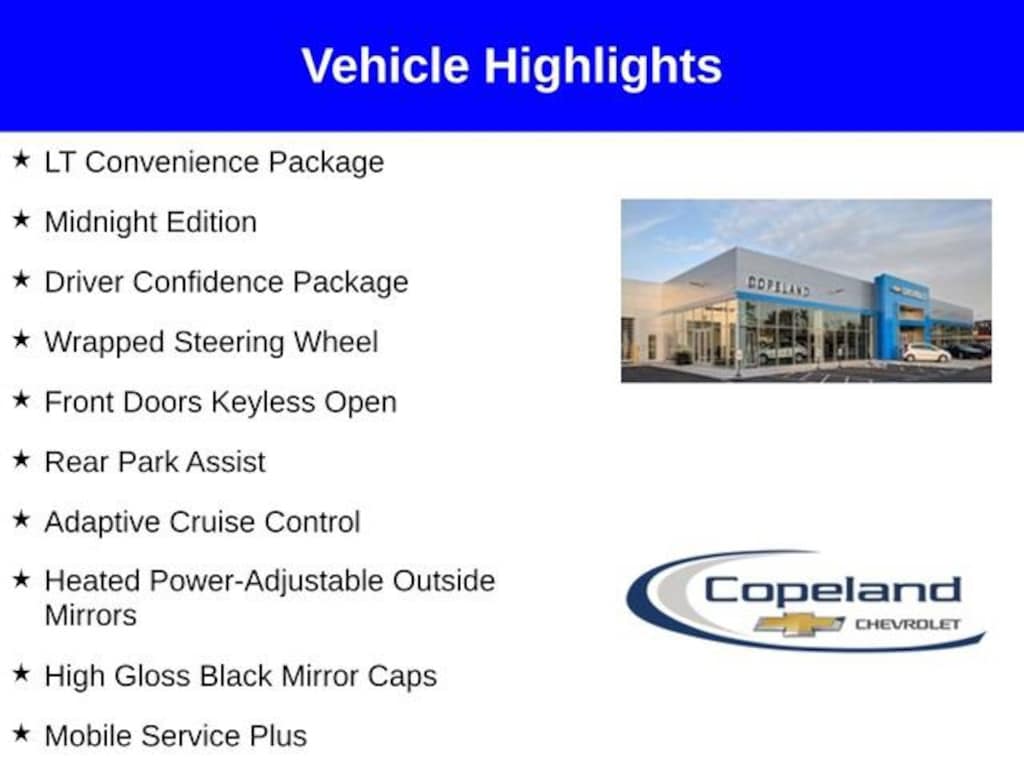 Vehicle Highlights

★ LT Convenience Package

★ Midnight Edition

★ Driver Confidence Package

★ Wrapped Steering Wheel

★ Front Doors Keyless Open

★ Rear Park Assist

★ Adaptive Cruise Control

★ Heated Power-Adjustable Outside Mirrors

★ High Gloss Black Mirror Caps

★ Mobile Service Plus

COPELAND

Copeland
CHEVROLET